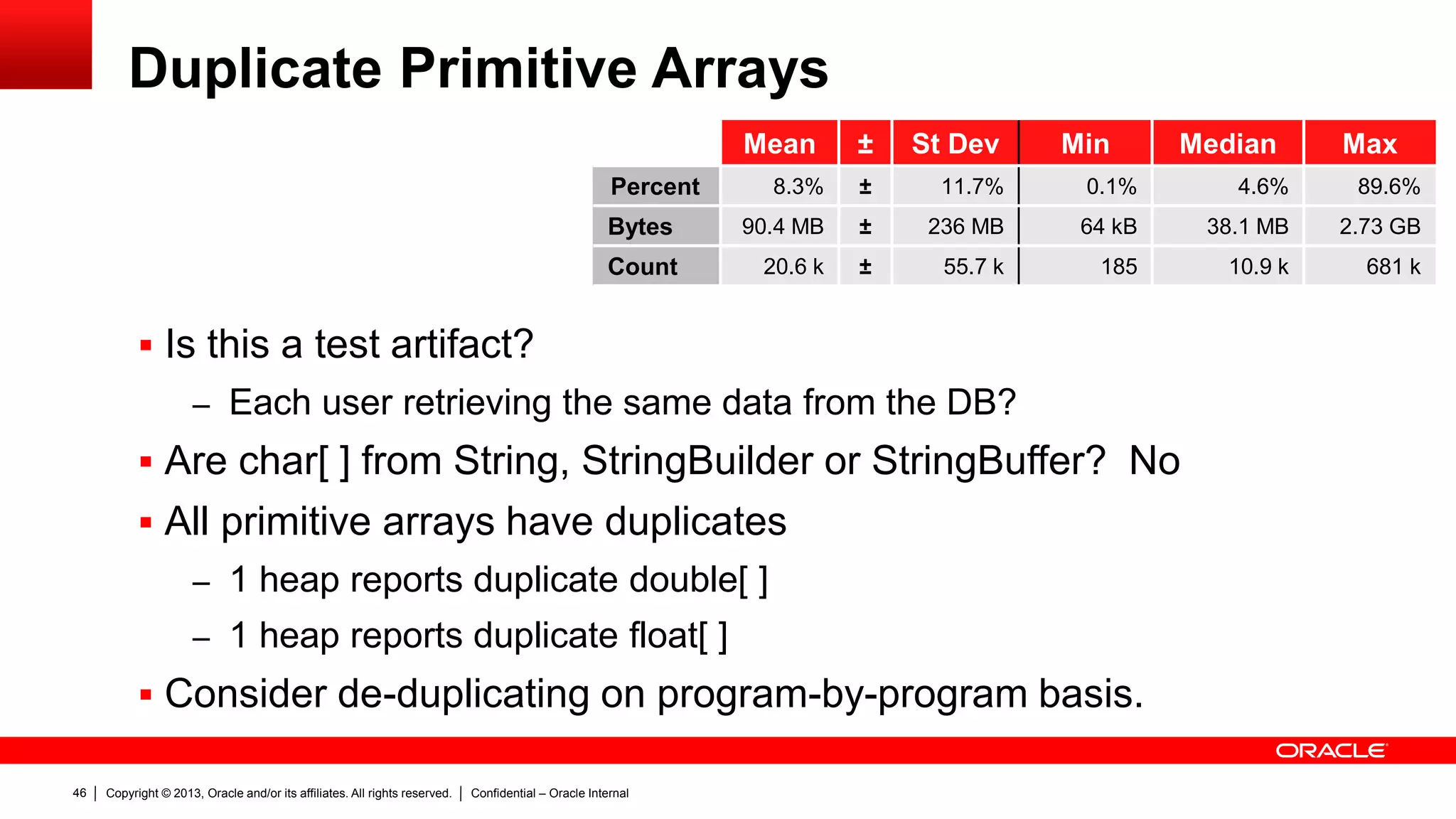 Duplicate Primitive Arrays

| | Mean | ± | St Dev | Min | Median | Max |
|---|---|---|---|---|---|---|
| Percent | 8.3% | ± | 11.7% | 0.1% | 4.6% | 89.6% |
| Bytes | 90.4 MB | ± | 236 MB | 64 kB | 38.1 MB | 2.73 GB |
| Count | 20.6 k | ± | 55.7 k | 185 | 10.9 k | 681 k |

▪ Is this a test artifact?
– Each user retrieving the same data from the DB?
▪ Are char[ ] from String, StringBuilder or StringBuffer? No
▪ All primitive arrays have duplicates
– 1 heap reports duplicate double[ ]
– 1 heap reports duplicate float[ ]
▪ Consider de-duplicating on program-by-program basis.

ORACLE

46 | Copyright © 2013, Oracle and/or its affiliates. All rights reserved. | Confidential – Oracle Internal